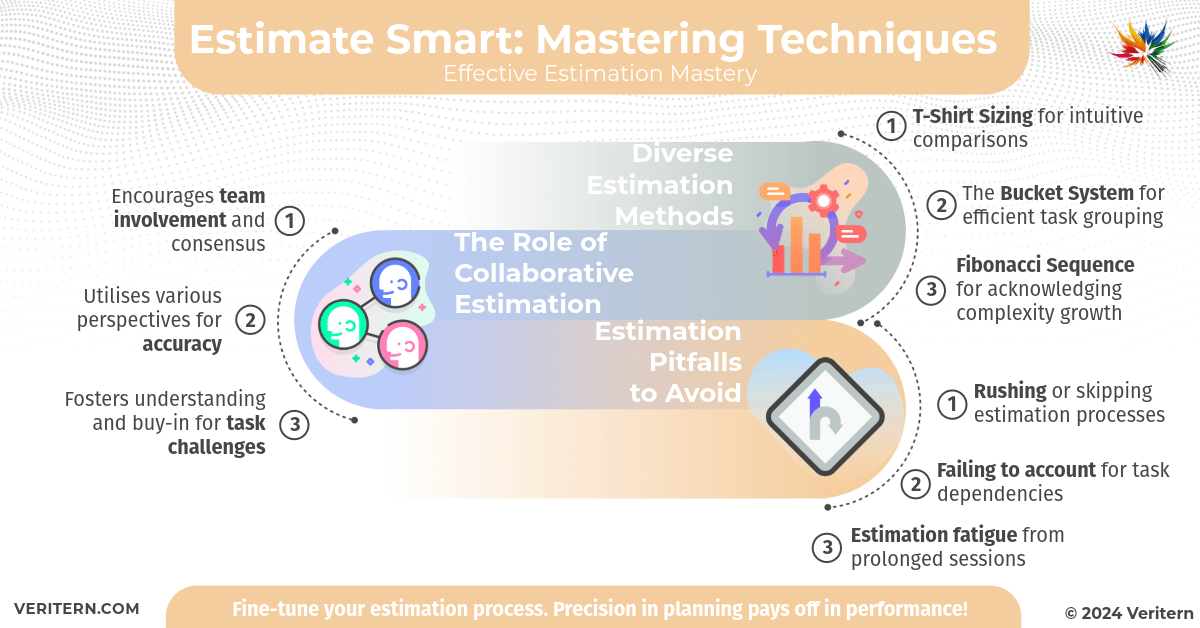 Estimate Smart: Mastering Techniques
Effective Estimation Mastery

Diverse Estimation Methods

1 T-Shirt Sizing for intuitive comparisons

2 The Bucket System for efficient task grouping

3 Fibonacci Sequence for acknowledging complexity growth

The Role of Collaborative Estimation

Encourages team involvement and consensus 1

Utilises various perspectives for accuracy 2

Fosters understanding and buy-in for task challenges 3

Estimation Pitfalls to Avoid

1 Rushing or skipping estimation processes

2 Failing to account for task dependencies

3 Estimation fatigue from prolonged sessions

VERITERN.COM

Fine-tune your estimation process. Precision in planning pays off in performance!

© 2024 Veritern